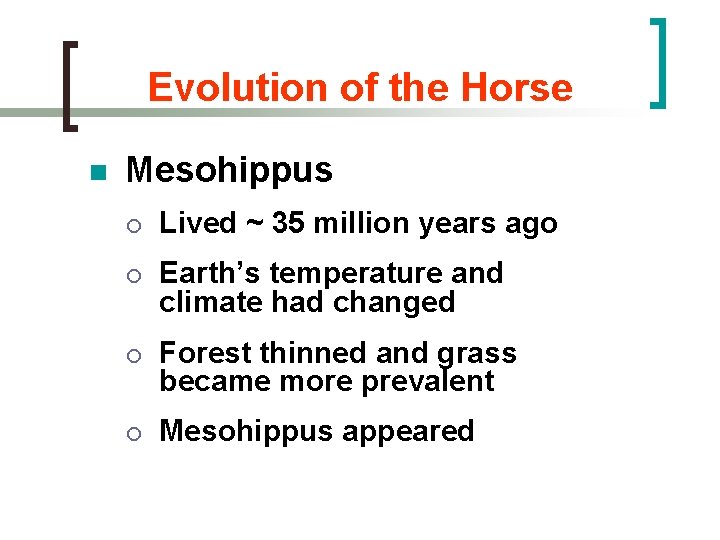 Evolution of the Horse

Mesohippus

Lived ~ 35 million years ago

Earth’s temperature and climate had changed

Forest thinned and grass became more prevalent

Mesohippus appeared